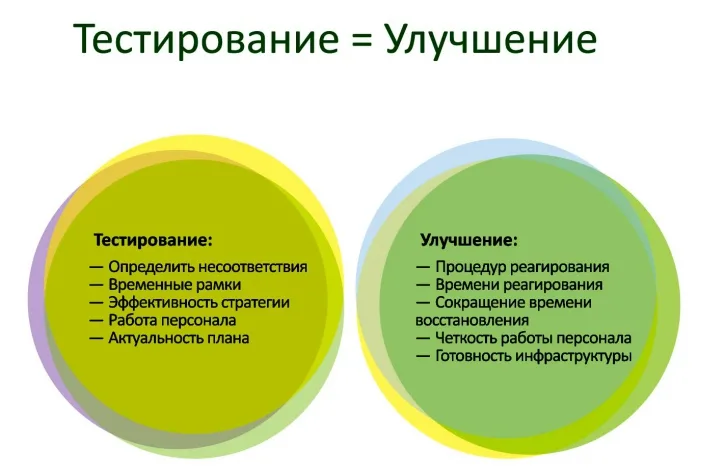 Тестирование = Улучшение

Тестирование:
— Определить несоответствия
— Временные рамки
— Эффективность стратегии
— Работа персонала
— Актуальность плана

Улучшение:
— Процедур реагирования
— Времени реагирования
— Сокращение времени восстановления
— Четкость работы персонала
— Готовность инфраструктуры